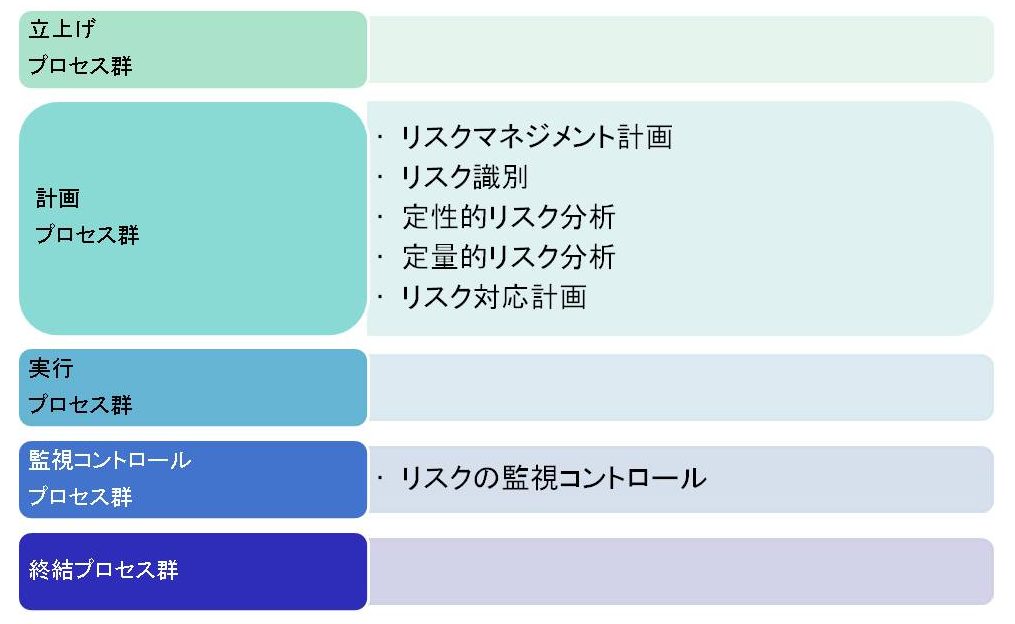 立上げ
プロセス群

計画
プロセス群

・リスクマネジメント計画
・リスク識別
・定性的リスク分析
・定量的リスク分析
・リスク対応計画

実行
プロセス群

監視コントロール
プロセス群

・リスクの監視コントロール

終結プロセス群